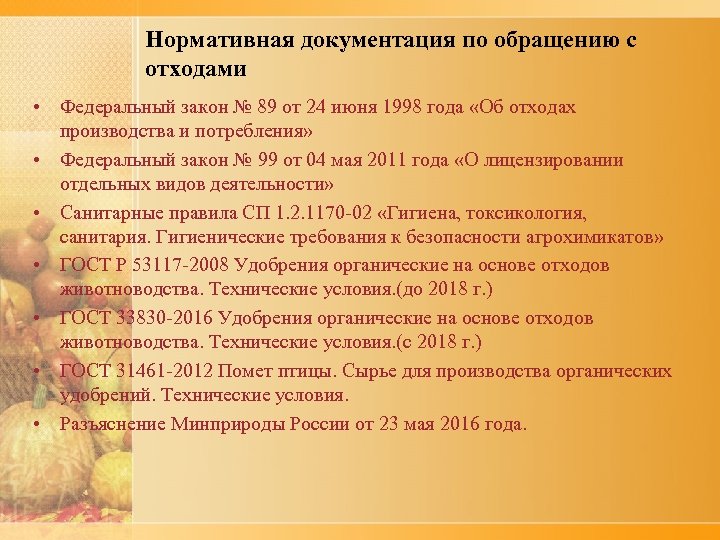 Нормативная документация по обращению с отходами

• Федеральный закон № 89 от 24 июня 1998 года «Об отходах производства и потребления»
• Федеральный закон № 99 от 04 мая 2011 года «О лицензировании отдельных видов деятельности»
• Санитарные правила СП 1.2.1170-02 «Гигиена, токсикология, санитария. Гигиенические требования к безопасности агрохимикатов»
• ГОСТ Р 53117-2008 Удобрения органические на основе отходов животноводства. Технические условия.(до 2018 г.)
• ГОСТ 33830-2016 Удобрения органические на основе отходов животноводства. Технические условия.(с 2018 г.)
• ГОСТ 31461-2012 Помет птицы. Сырье для производства органических удобрений. Технические условия.
• Разъяснение Минприроды России от 23 мая 2016 года.